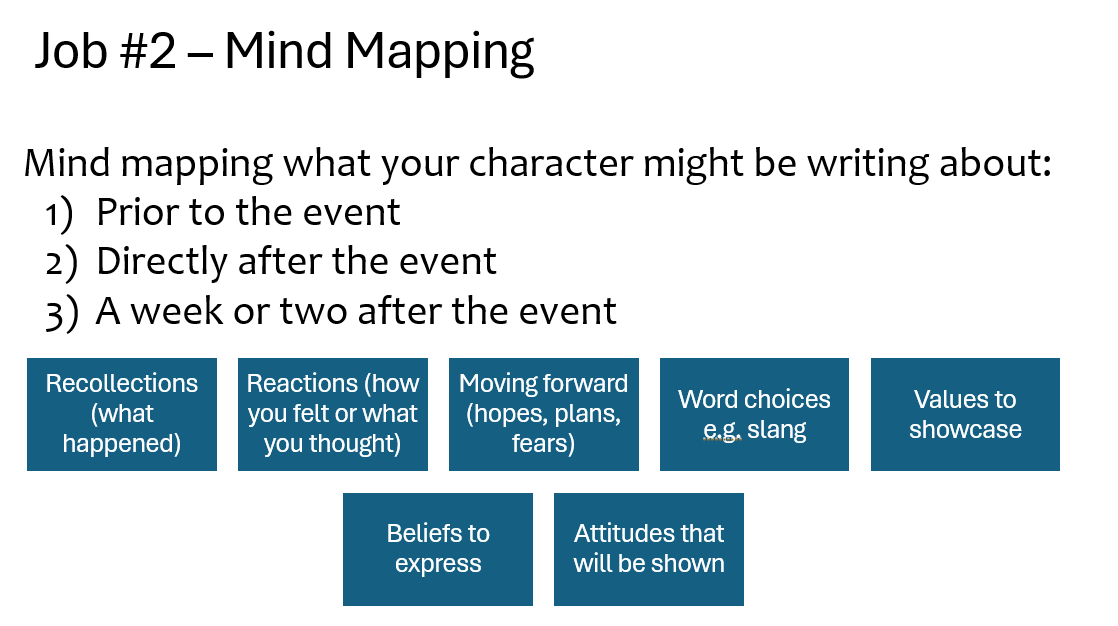 Job #2 – Mind Mapping

Mind mapping what your character might be writing about:
1) Prior to the event
2) Directly after the event
3) A week or two after the event

Recollections (what happened)

Reactions (how you felt or what you thought)

Moving forward (hopes, plans, fears)

Word choices e.g. slang

Values to showcase

Beliefs to express

Attitudes that will be shown